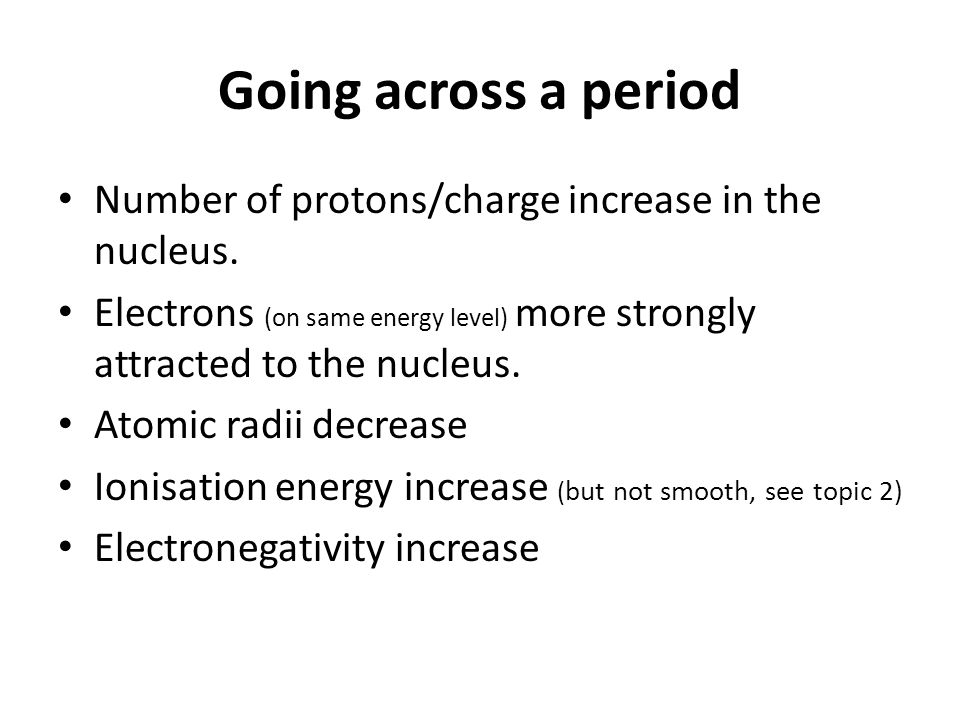 Going across a period

• Number of protons/charge increase in the nucleus.
• Electrons (on same energy level) more strongly attracted to the nucleus.
• Atomic radii decrease
• Ionisation energy increase (but not smooth, see topic 2)
• Electronegativity increase